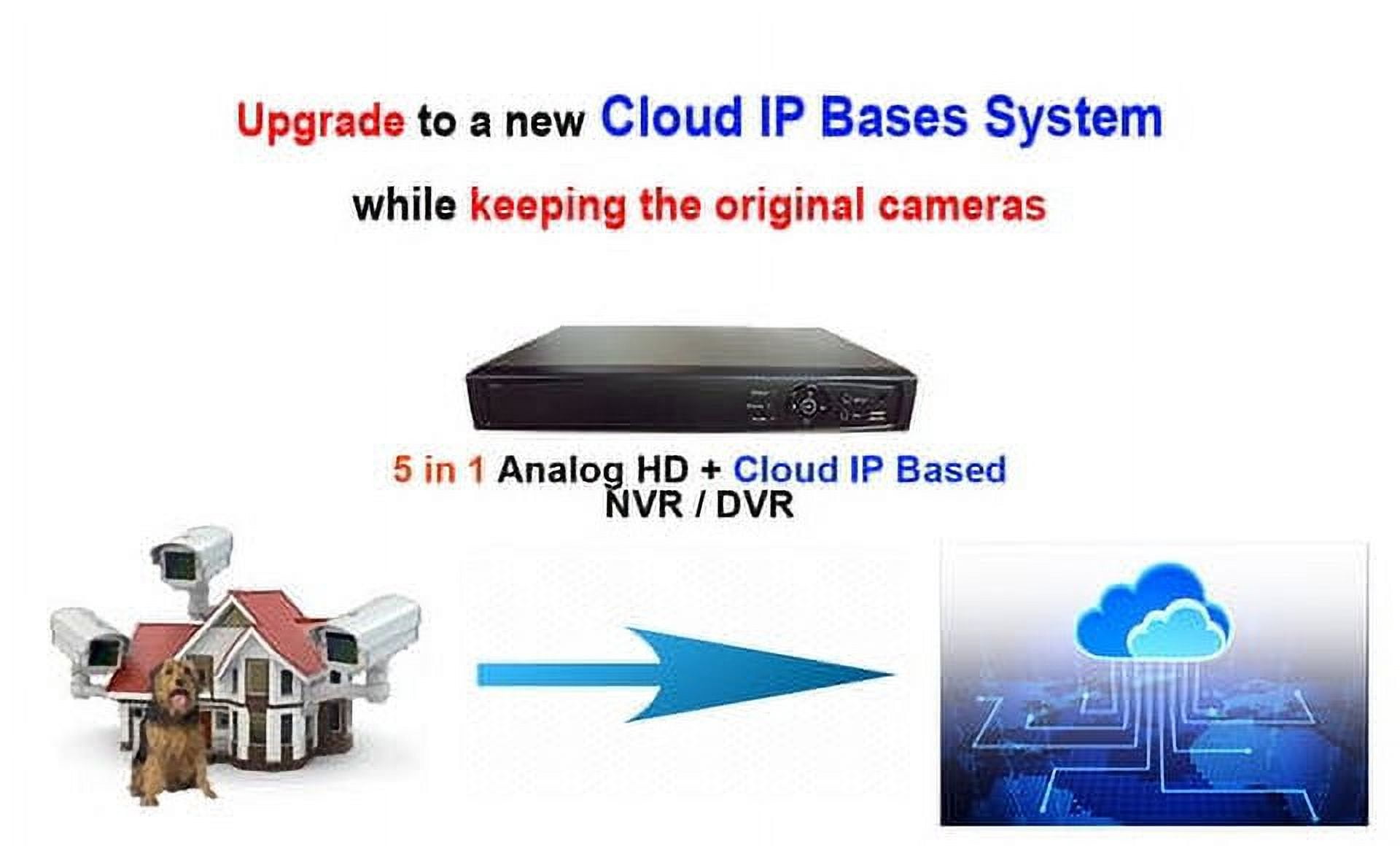 Upgrade to a new Cloud IP Bases System

while keeping the original cameras

5 in 1 Analog HD + Cloud IP Based
NVR / DVR